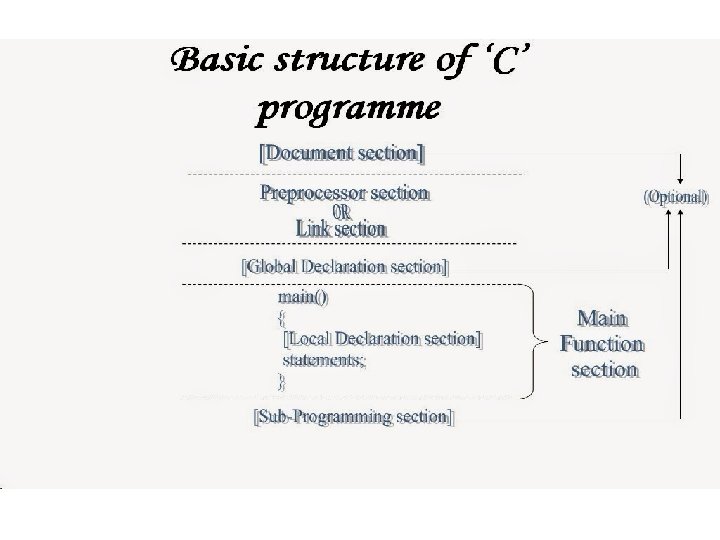 Basic structure of 'C' programme

[Document section]

Preprocessor section
OR
Link section

(Optional)

[Global Declaration section]

main()
{
[Local Declaration section]
statements;
}

Main Function section

[Sub-Programming section]